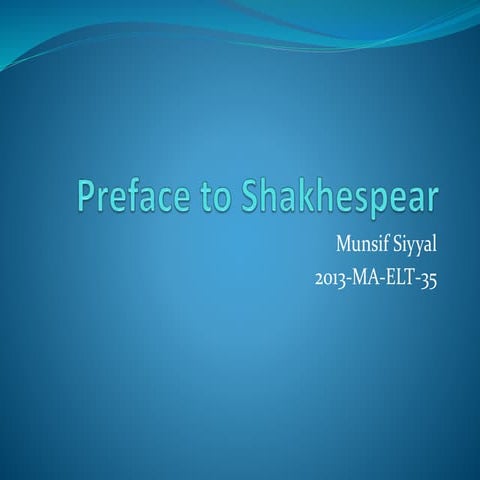 Preface to Shakhespear

Munsif Siyyal
2013-MA-ELT-35